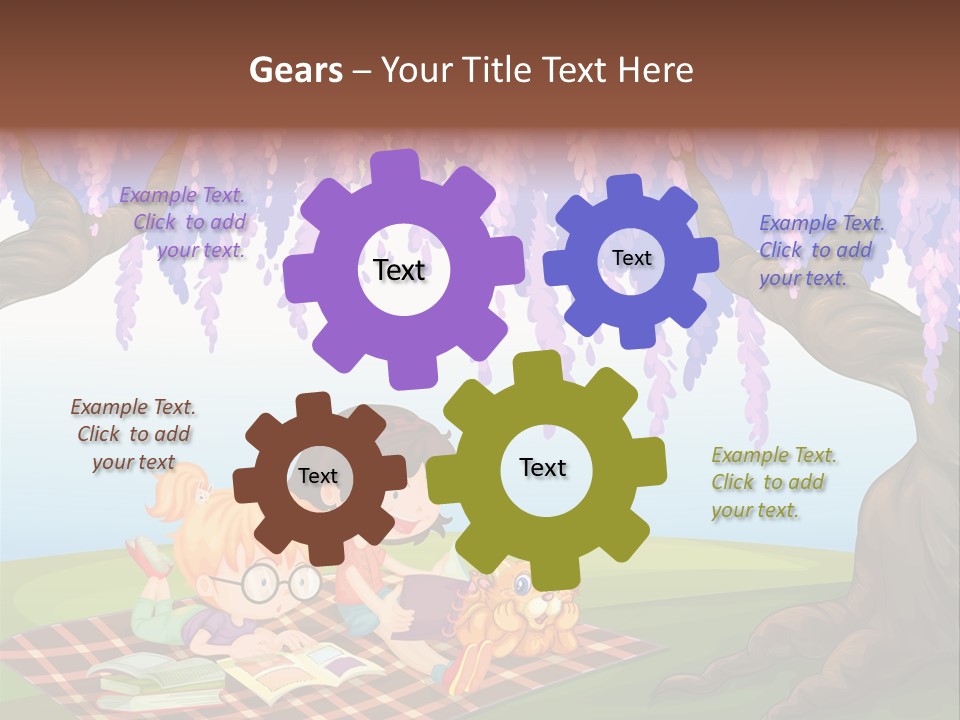 Gears – Your Title Text Here

Example Text. Click to add your text.

Text

Text

Example Text. Click to add your text.

Example Text. Click to add your text

Text

Text

Example Text. Click to add your text.